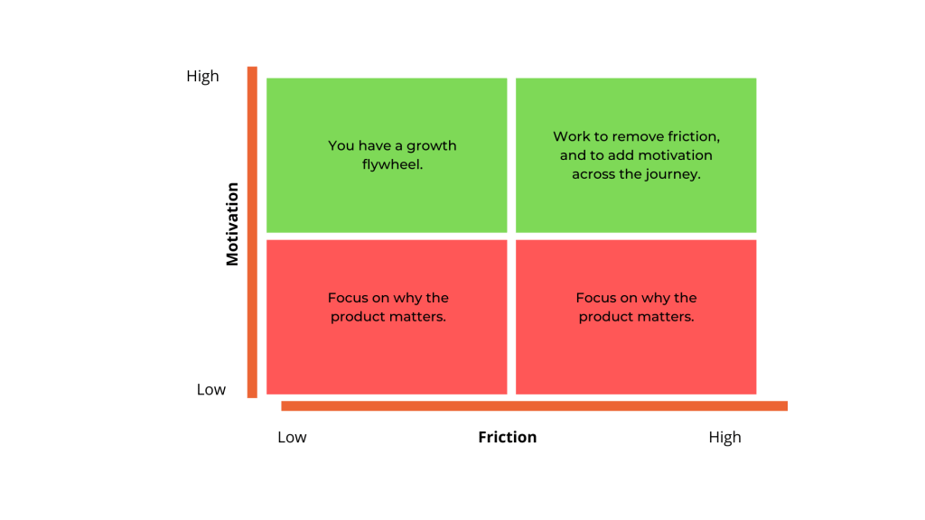 High

Motivation

Low

You have a growth flywheel.

Work to remove friction, and to add motivation across the journey.

Focus on why the product matters.

Focus on why the product matters.

Low

Friction

High